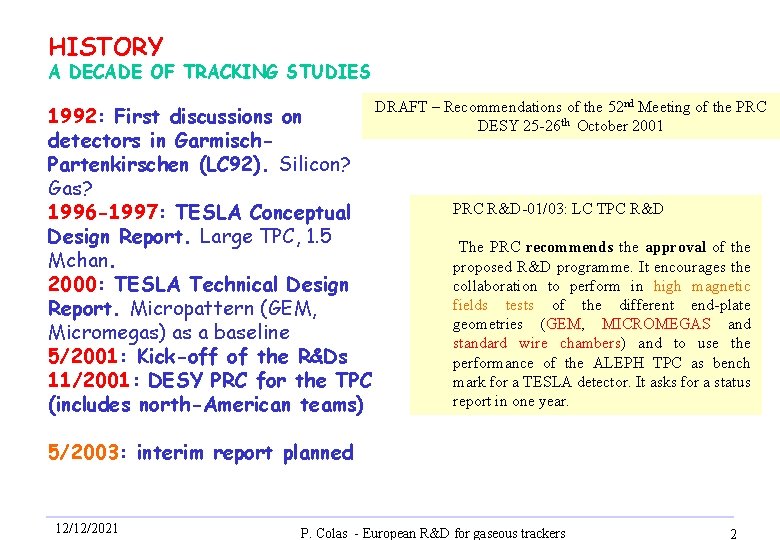 HISTORY
A DECADE OF TRACKING STUDIES

1992: First discussions on detectors in Garmisch-Partenkirschen (LC92). Silicon? Gas?
1996-1997: TESLA Conceptual Design Report. Large TPC, 1.5 Mchan.
2000: TESLA Technical Design Report. Micropattern (GEM, Micromegas) as a baseline
5/2001: Kick-off of the R&Ds
11/2001: DESY PRC for the TPC (includes north-American teams)

5/2003: interim report planned

DRAFT – Recommendations of the 52$^{nd}$ Meeting of the PRC DESY 25-26$^{th}$ October 2001

PRC R&D-01/03: LC TPC R&D

The PRC recommends the approval of the proposed R&D programme. It encourages the collaboration to perform in high magnetic fields tests of the different end-plate geometries (GEM, MICROMEGAS and standard wire chambers) and to use the performance of the ALEPH TPC as bench mark for a TESLA detector. It asks for a status report in one year.

12/12/2021
P. Colas - European R&D for gaseous trackers
2